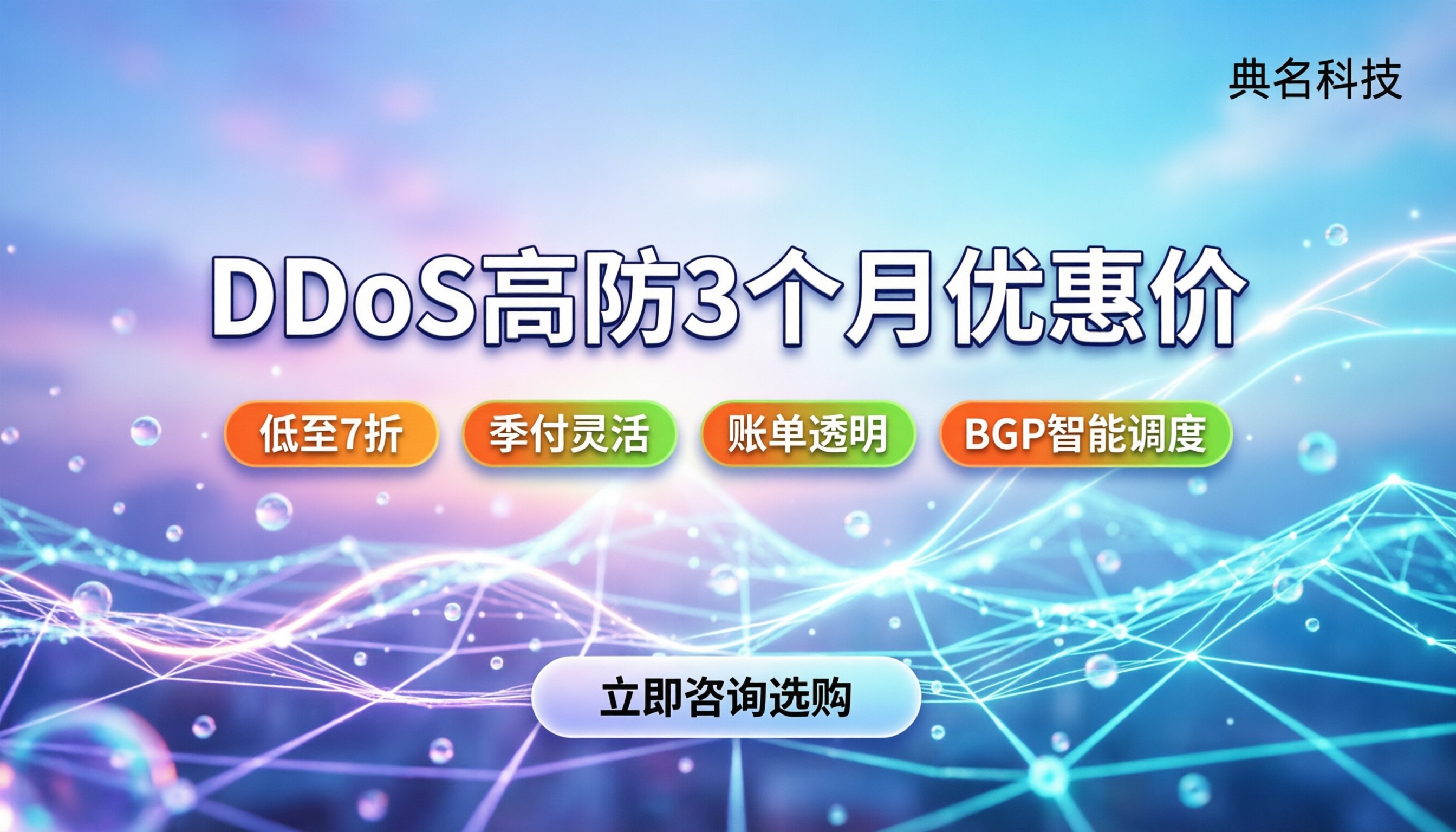 典名科技

DDoS高防3个月优惠价

低至7折

季付灵活

账单透明

BGP智能调度

立即咨询选购